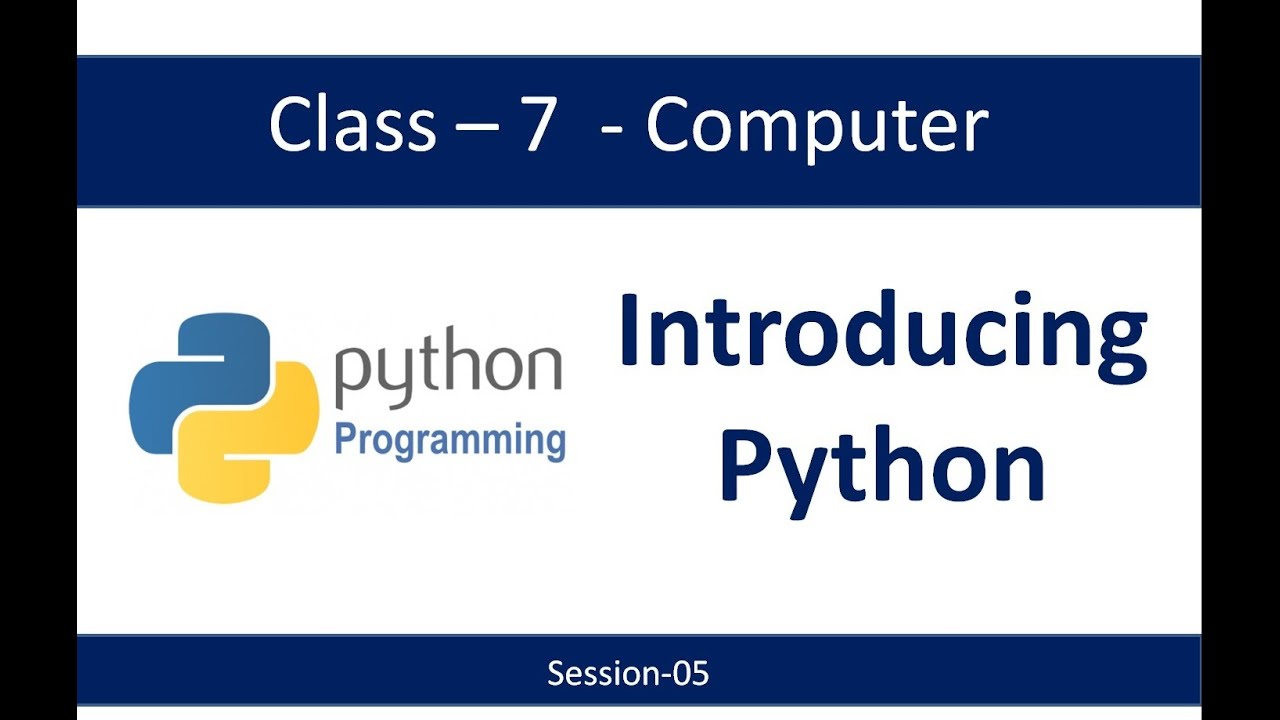 Class – 7 - Computer

python
Programming

Introducing Python

Session-05